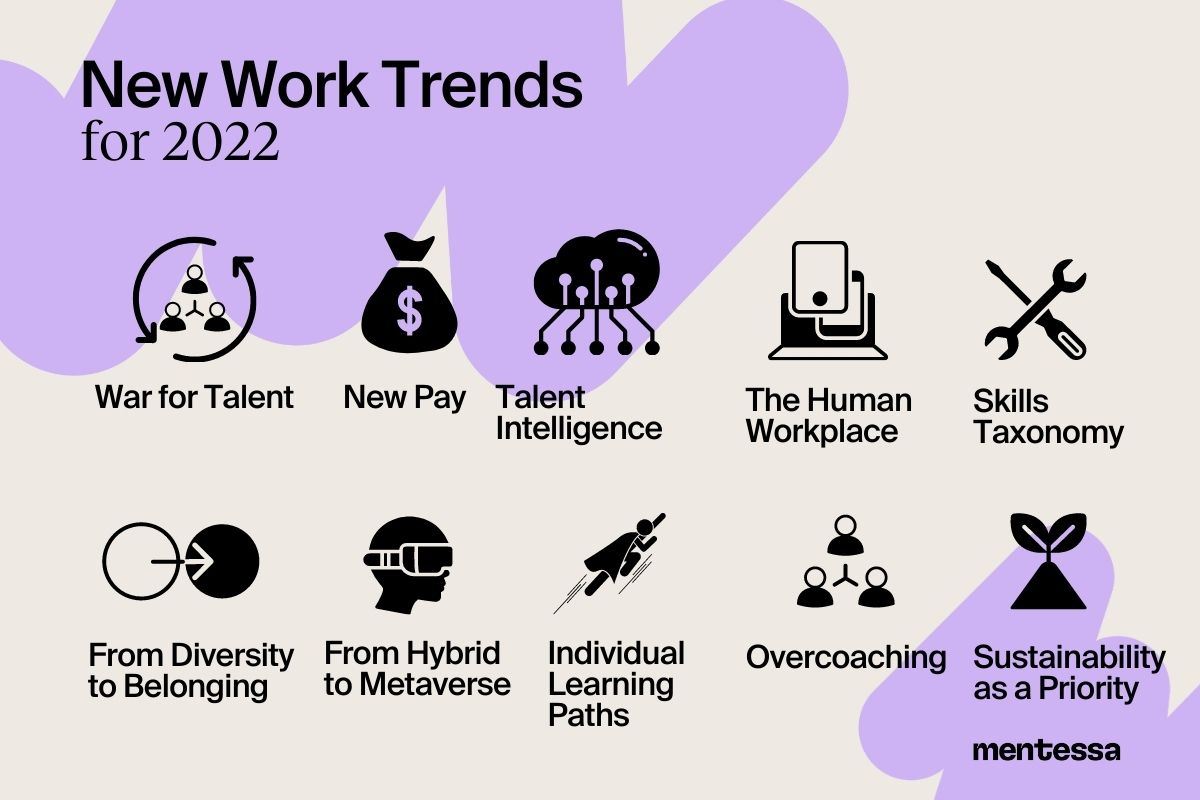 New Work Trends
for 2022

$

War for Talent

New Pay

Talent Intelligence

The Human Workplace

Skills Taxonomy

From Diversity to Belonging

From Hybrid to Metaverse

Individual Learning Paths

Overcoaching

Sustainability as a Priority

mentessa